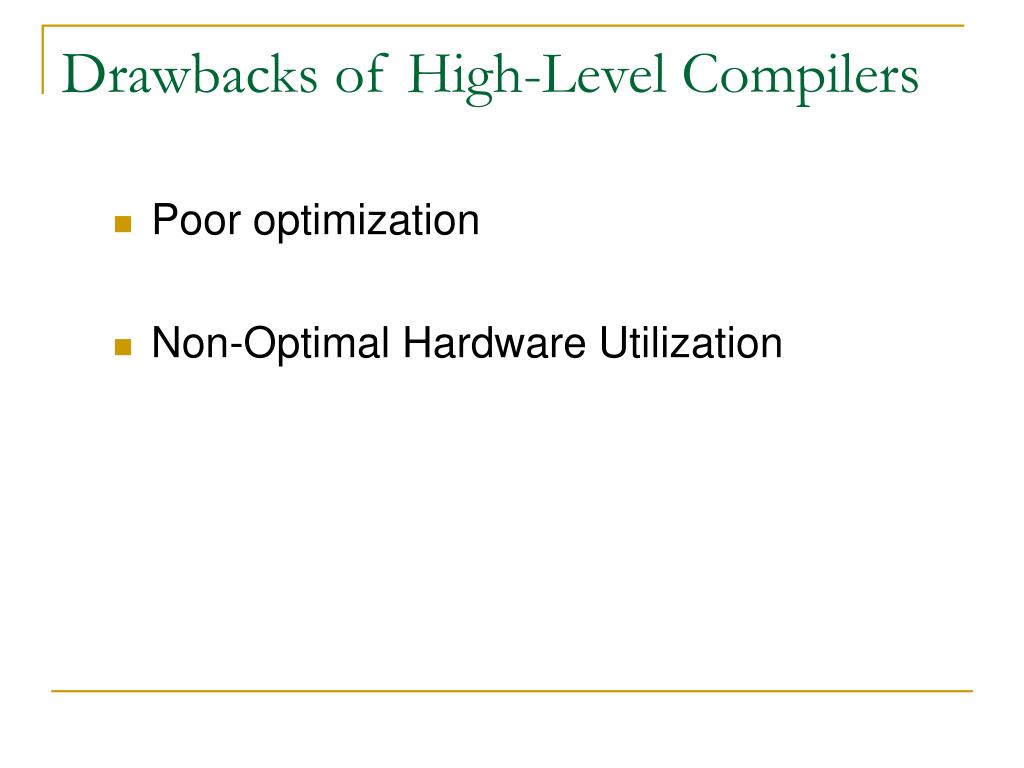 Drawbacks of High-Level Compilers

Poor optimization

Non-Optimal Hardware Utilization